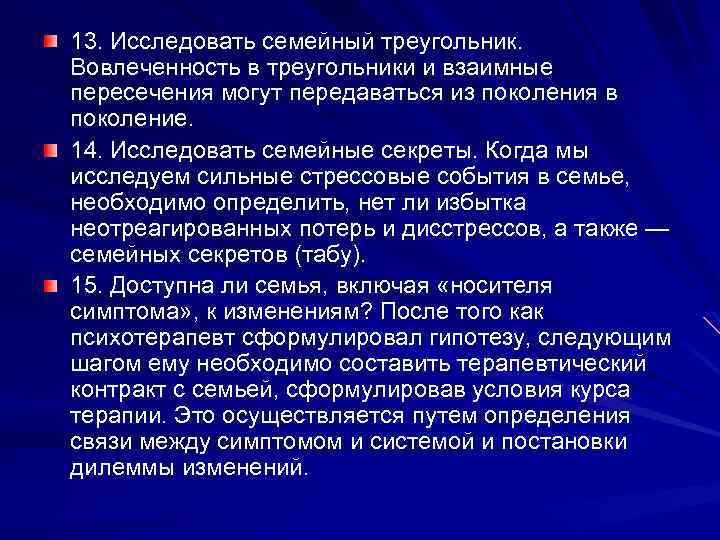 13. Исследовать семейный треугольник. Вовлеченность в треугольники и взаимные пересечения могут передаваться из поколения в поколение.

14. Исследовать семейные секреты. Когда мы исследуем сильные стрессовые события в семье, необходимо определить, нет ли избытка неотреагированных потерь и дисстрессов, а также — семейных секретов (табу).

15. Доступна ли семья, включая «носителя симптома», к изменениям? После того как психотерапевт сформулировал гипотезу, следующим шагом ему необходимо составить терапевтический контракт с семьей, сформулировав условия курса терапии. Это осуществляется путем определения связи между симптомом и системой и постановки дилеммы изменений.